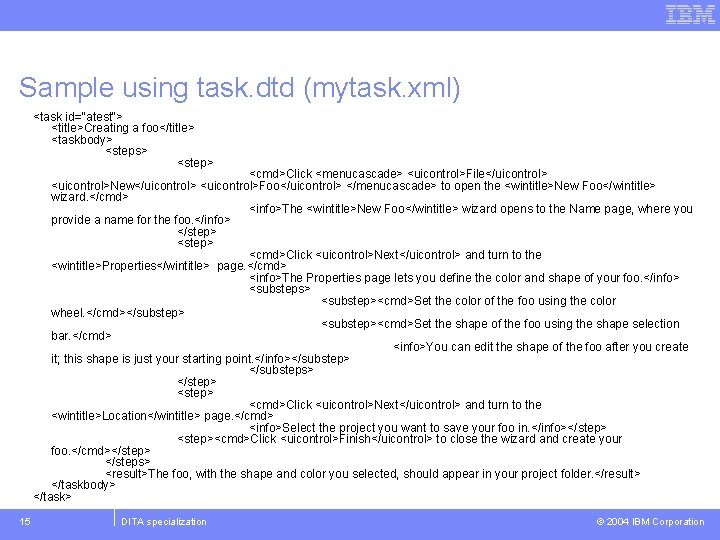 IBM

Sample using task.dtd (mytask.xml)

<task id="atest">
<title>Creating a foo</title>
<taskbody>
<steps>
<step>
<cmd>Click <menucascade> <uicontrol>File</uicontrol> <uicontrol>New</uicontrol> <uicontrol>Foo</uicontrol> </menucascade> to open the <wintitle>New Foo</wintitle> wizard.</cmd>
<info>The <wintitle>New Foo</wintitle> wizard opens to the Name page, where you provide a name for the foo.</info>
</step>
<step>
<cmd>Click <uicontrol>Next</uicontrol> and turn to the <wintitle>Properties</wintitle> page.</cmd>
<info>The Properties page lets you define the color and shape of your foo.</info>
<substeps>
<substep><cmd>Set the color of the foo using the color wheel.</cmd></substep>
<substep><cmd>Set the shape of the foo using the shape selection bar.</cmd>
<info>You can edit the shape of the foo after you create it; this shape is just your starting point.</info></substep>
</substeps>
</step>
<step>
<cmd>Click <uicontrol>Next</uicontrol> and turn to the <wintitle>Location</wintitle> page.</cmd>
<info>Select the project you want to save your foo in.</info></step>
<step><cmd>Click <uicontrol>Finish</uicontrol> to close the wizard and create your foo.</cmd></step>
</steps>
<result>The foo, with the shape and color you selected, should appear in your project folder.</result>
</taskbody>
</task>

15 DITA specialization © 2004 IBM Corporation